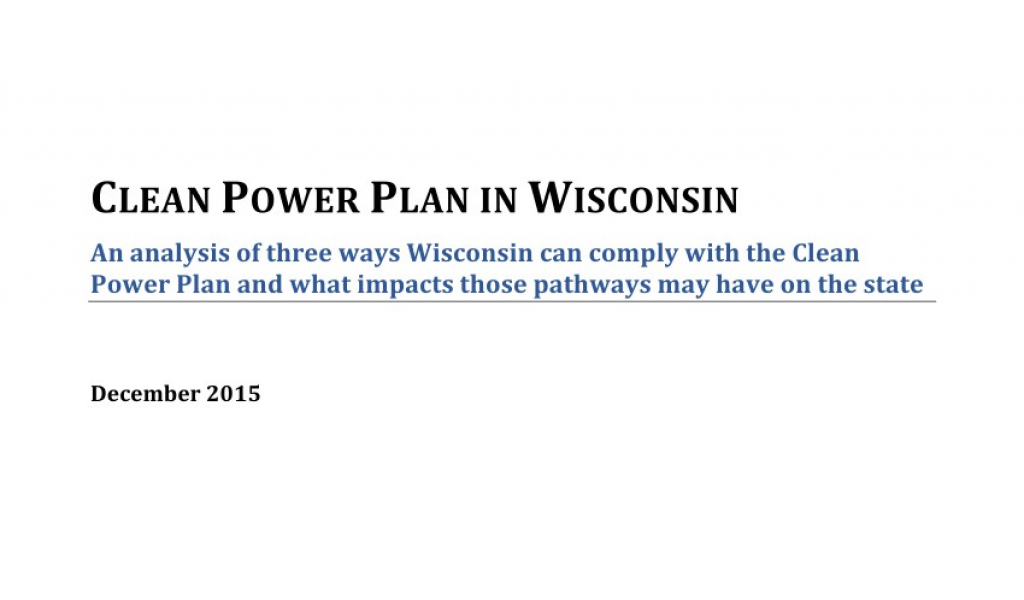 CLEAN POWER PLAN IN WISCONSIN

An analysis of three ways Wisconsin can comply with the Clean Power Plan and what impacts those pathways may have on the state

December 2015